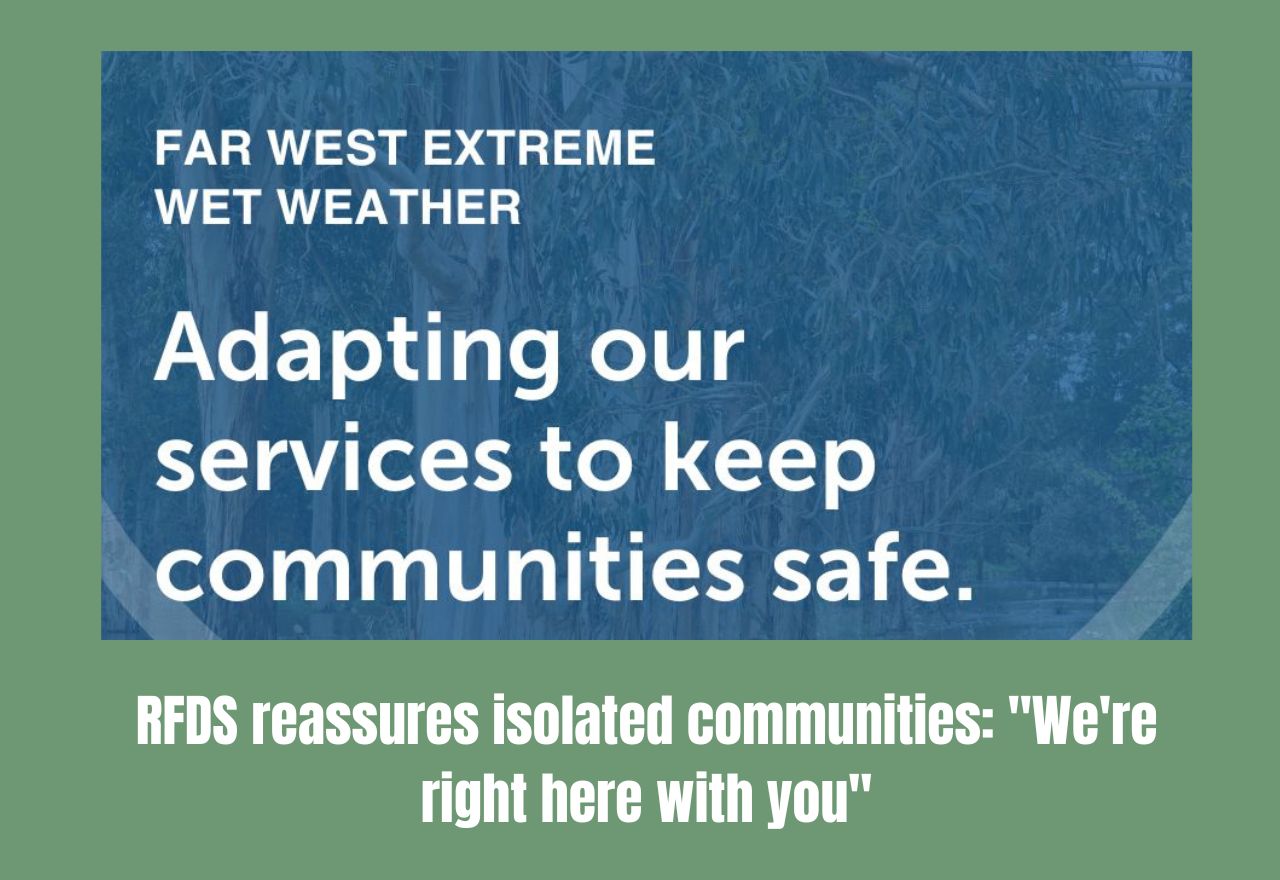 FAR WEST EXTREME WET WEATHER

Adapting our services to keep communities safe.

RFDS reassures isolated communities: "We're right here with you"